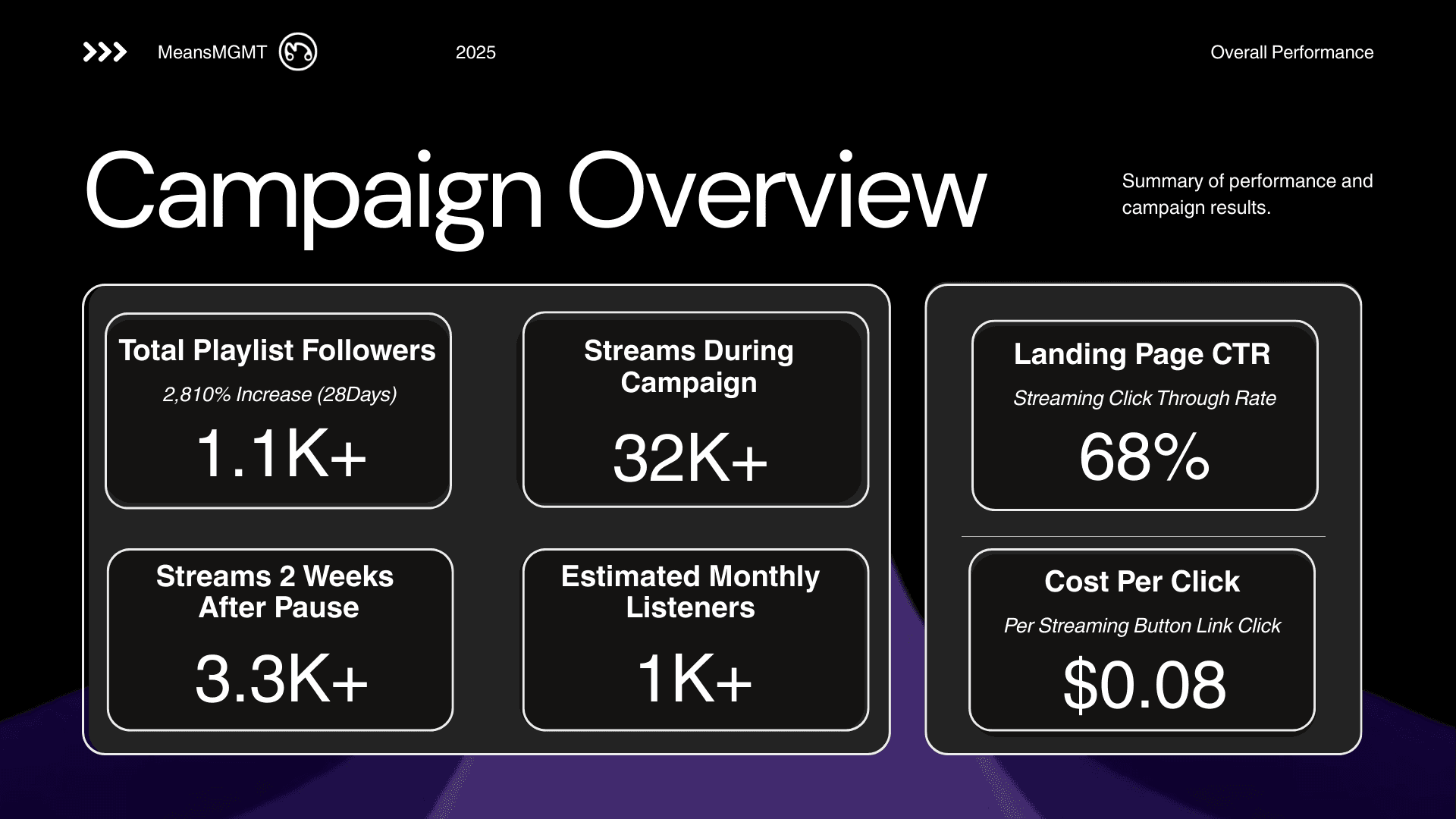 MeansMGMT

2025

Overall Performance

Campaign Overview

Summary of performance and campaign results.

Total Playlist Followers

2,810% Increase (28Days)

1.1K+

Streams During Campaign

32K+

Streams 2 Weeks After Pause

3.3K+

Estimated Monthly Listeners

1K+

Landing Page CTR

Streaming Click Through Rate

68%

Cost Per Click

Per Streaming Button Link Click

$0.08